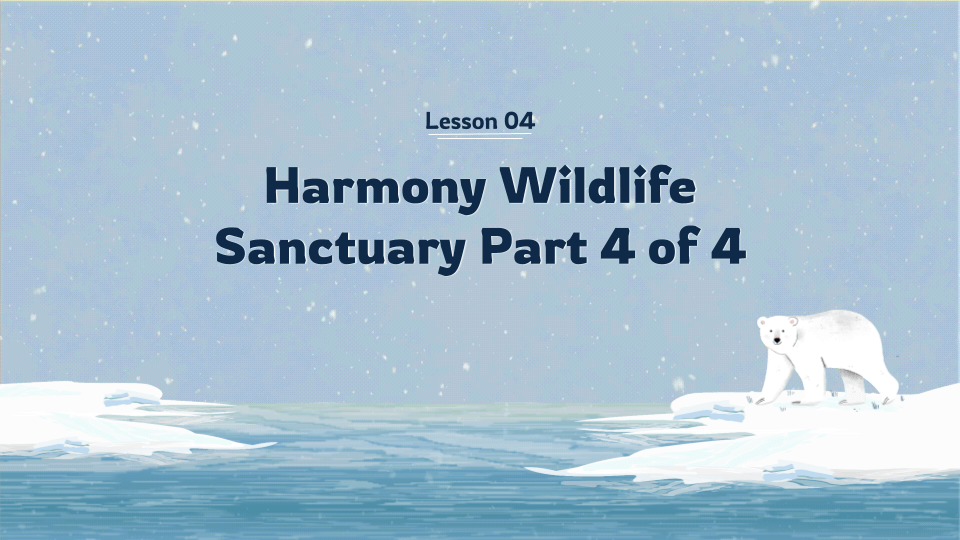 Lesson 04

Harmony Wildlife Sanctuary Part 4 of 4